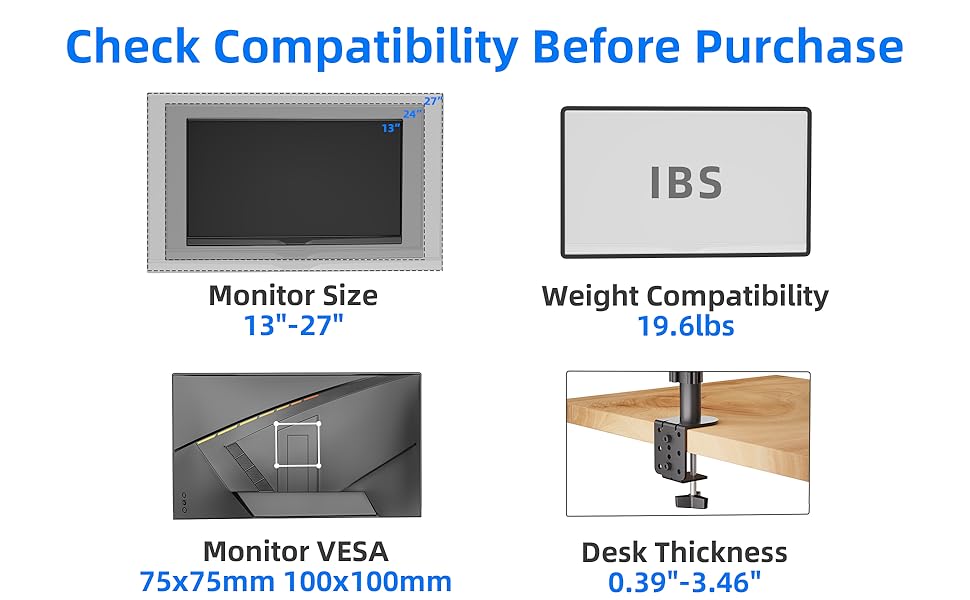 Check Compatibility Before Purchase

27"
24"
13"

Monitor Size
13"-27"

IBS

Weight Compatibility
19.6lbs

Monitor VESA
75x75mm 100x100mm

Desk Thickness
0.39"-3.46"